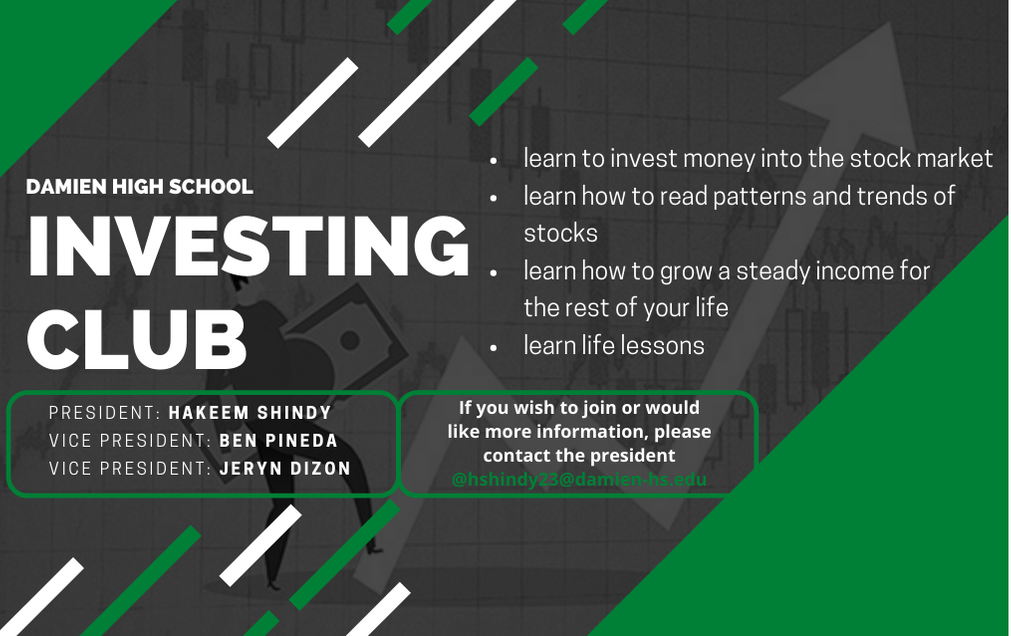 DAMIEN HIGH SCHOOL

INVESTING CLUB

- learn to invest money into the stock market
- learn how to read patterns and trends of stocks
- learn how to grow a steady income for the rest of your life
- learn life lessons

PRESIDENT: HAKEEM SHINDY
VICE PRESIDENT: BEN PINEDA
VICE PRESIDENT: JERYN DIZON

If you wish to join or would like more information, please contact the president
@hshindy23@damien-hs.edu